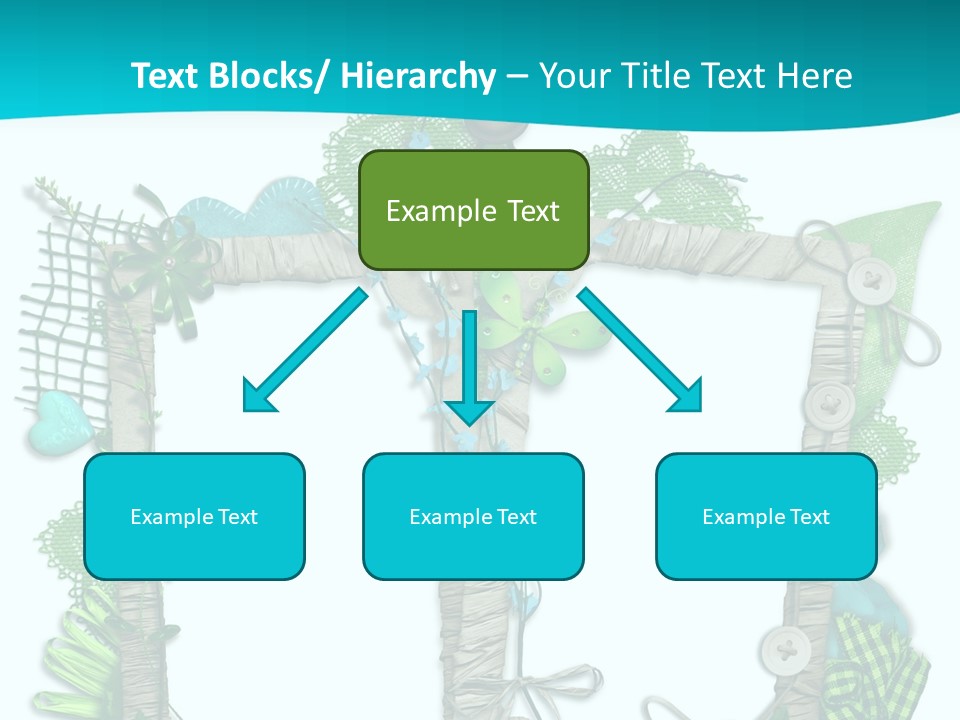 Text Blocks/ Hierarchy – Your Title Text Here

Example Text

Example Text

Example Text

Example Text